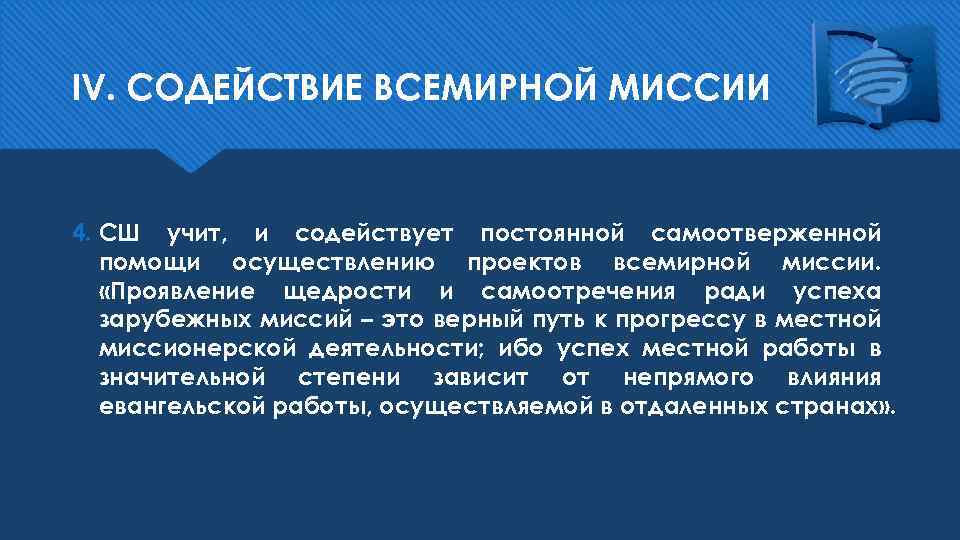 IV. СОДЕЙСТВИЕ ВСЕМИРНОЙ МИССИИ

4. СШ учит, и содействует постоянной самоотверженной помощи осуществлению проектов всемирной миссии. «Проявление щедрости и самоотречения ради успеха зарубежных миссий – это верный путь к прогрессу в местной миссионерской деятельности; ибо успех местной работы в значительной степени зависит от непрямого влияния евангельской работы, осуществляемой в отдаленных странах».